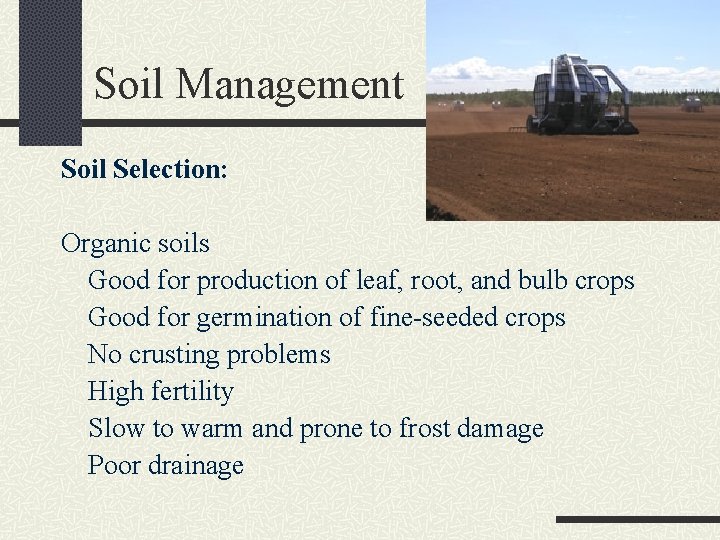 Soil Management

Soil Selection:

Organic soils

Good for production of leaf, root, and bulb crops

Good for germination of fine-seeded crops

No crusting problems

High fertility

Slow to warm and prone to frost damage

Poor drainage